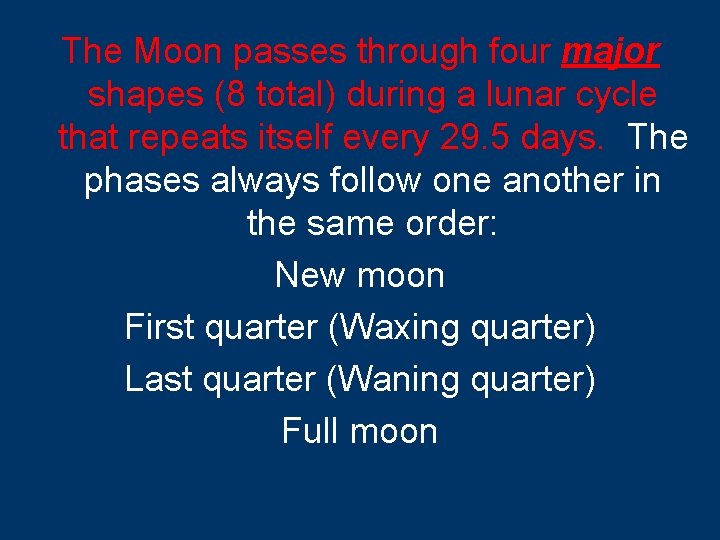 The Moon passes through four major shapes (8 total) during a lunar cycle that repeats itself every 29.5 days. The phases always follow one another in the same order:

New moon

First quarter (Waxing quarter)

Last quarter (Waning quarter)

Full moon